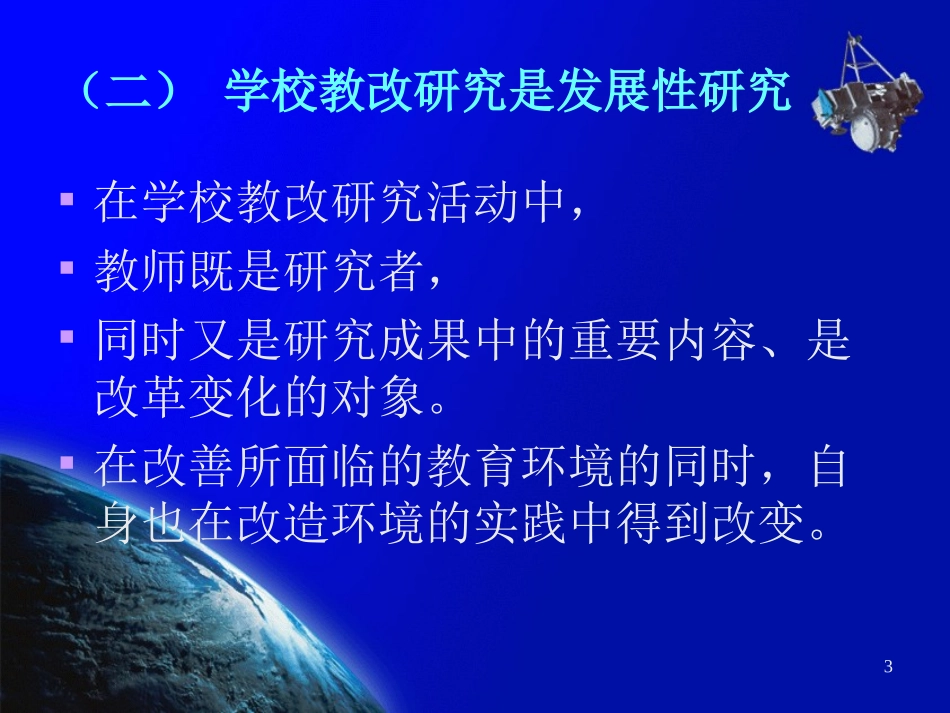 （二） 学校教改研究是发展性研究

▪ 在学校教改研究活动中，

▪ 教师既是研究者，

▪ 同时又是研究成果中的重要内容、是改革变化的对象。

▪ 在改善所面临的教育环境的同时，自身也在改造环境的实践中得到改变。

3